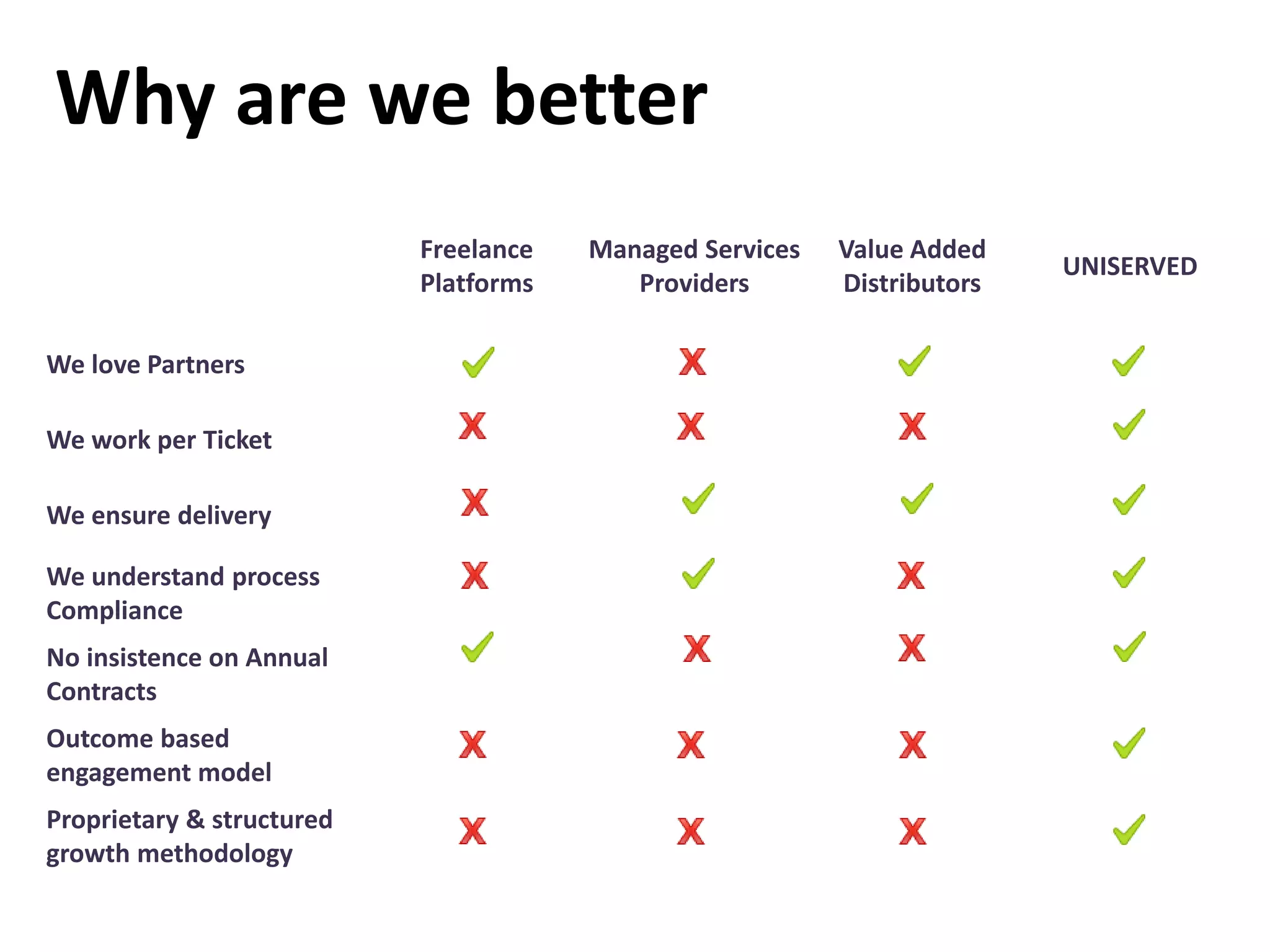 Why are we better

| | Freelance Platforms | Managed Services Providers | Value Added Distributors | UNISERVED |
|---|---|---|---|---|
| We love Partners | ✓ | X | ✓ | ✓ |
| We work per Ticket | X | X | X | ✓ |
| We ensure delivery | X | ✓ | ✓ | ✓ |
| We understand process Compliance | X | ✓ | X | ✓ |
| No insistence on Annual Contracts | ✓ | X | X | ✓ |
| Outcome based engagement model | X | X | X | ✓ |
| Proprietary & structured growth methodology | X | X | X | ✓ |